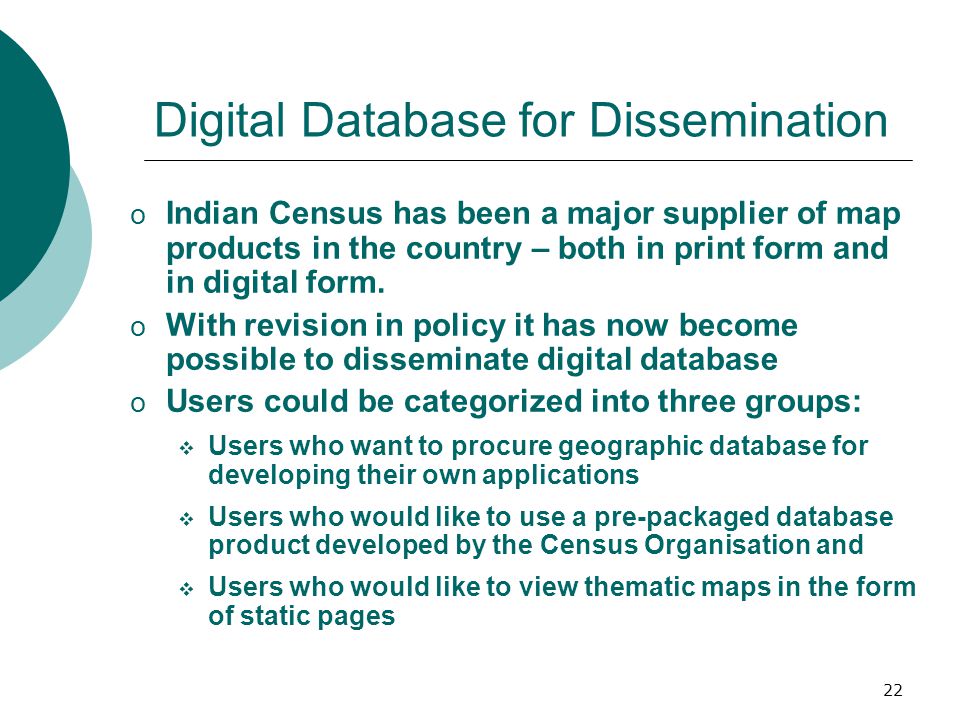 Digital Database for Dissemination

o Indian Census has been a major supplier of map products in the country – both in print form and in digital form.

o With revision in policy it has now become possible to disseminate digital database

o Users could be categorized into three groups:

❖ Users who want to procure geographic database for developing their own applications

❖ Users who would like to use a pre-packaged database product developed by the Census Organisation and

❖ Users who would like to view thematic maps in the form of static pages

22